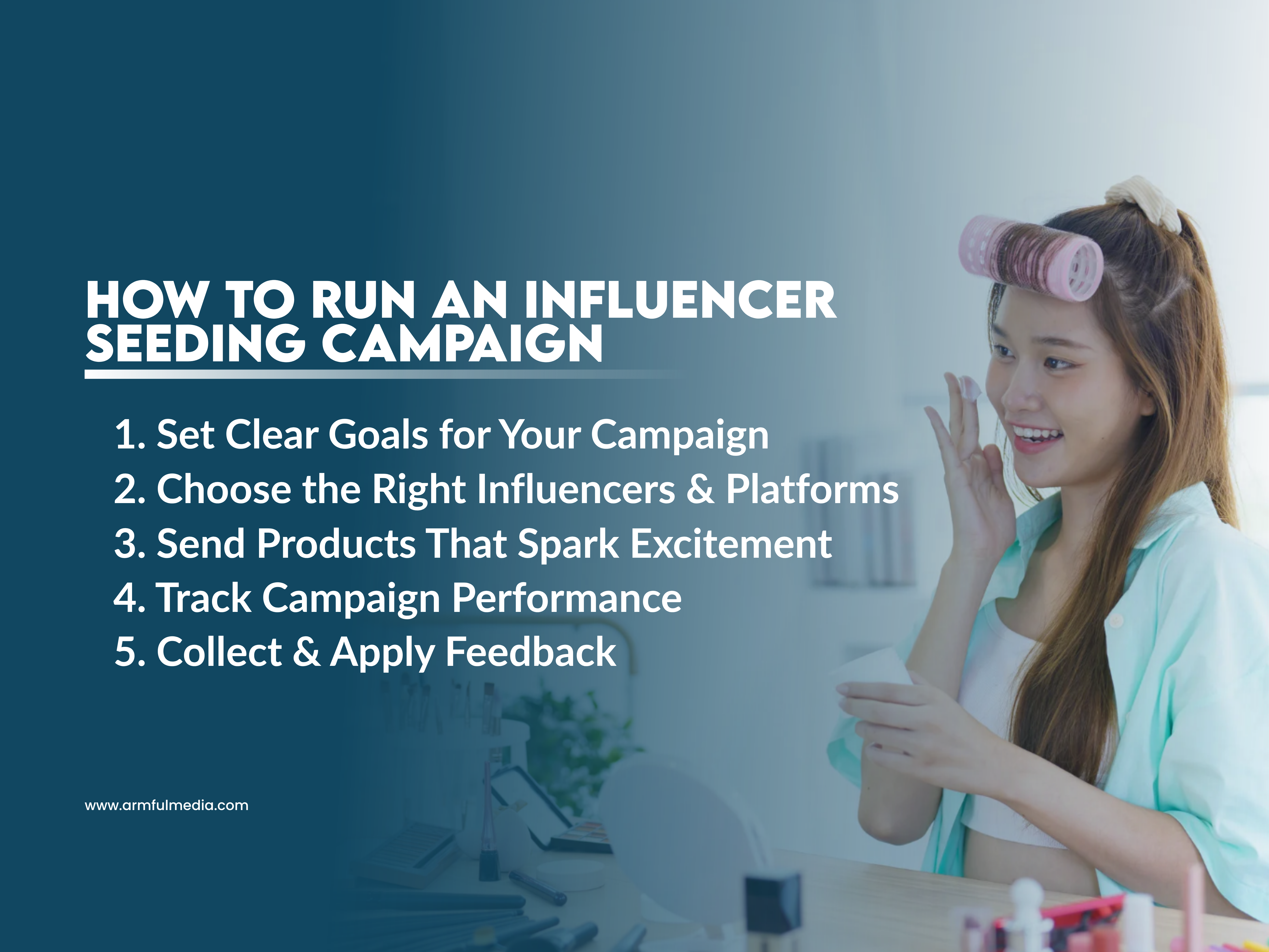 HOW TO RUN AN INFLUENCER SEEDING CAMPAIGN

1. Set Clear Goals for Your Campaign
2. Choose the Right Influencers & Platforms
3. Send Products That Spark Excitement
4. Track Campaign Performance
5. Collect & Apply Feedback

www.armfulmedia.com